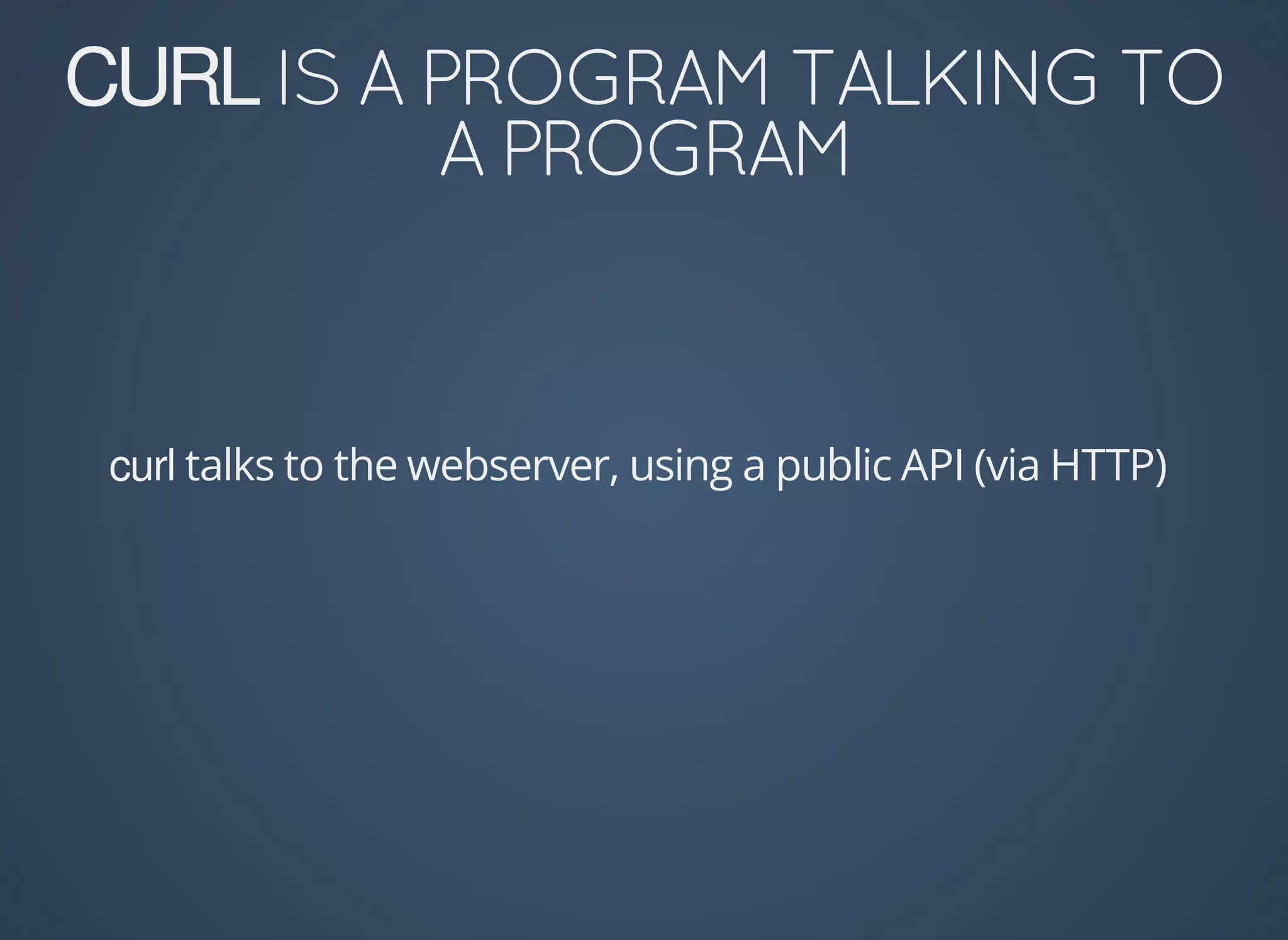 CURL IS A PROGRAM TALKING TO A PROGRAM

curl talks to the webserver, using a public API (via HTTP)